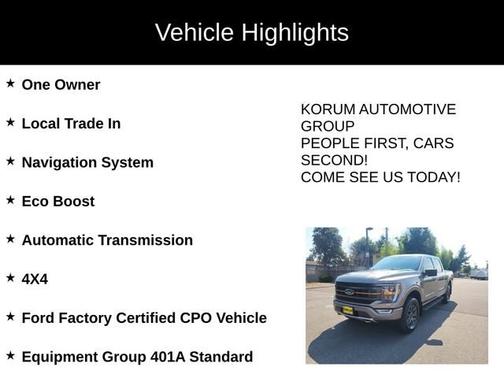 Vehicle Highlights

★ One Owner

★ Local Trade In

★ Navigation System

★ Eco Boost

★ Automatic Transmission

★ 4X4

★ Ford Factory Certified CPO Vehicle

★ Equipment Group 401A Standard

KORUM AUTOMOTIVE GROUP
PEOPLE FIRST, CARS SECOND!
COME SEE US TODAY!